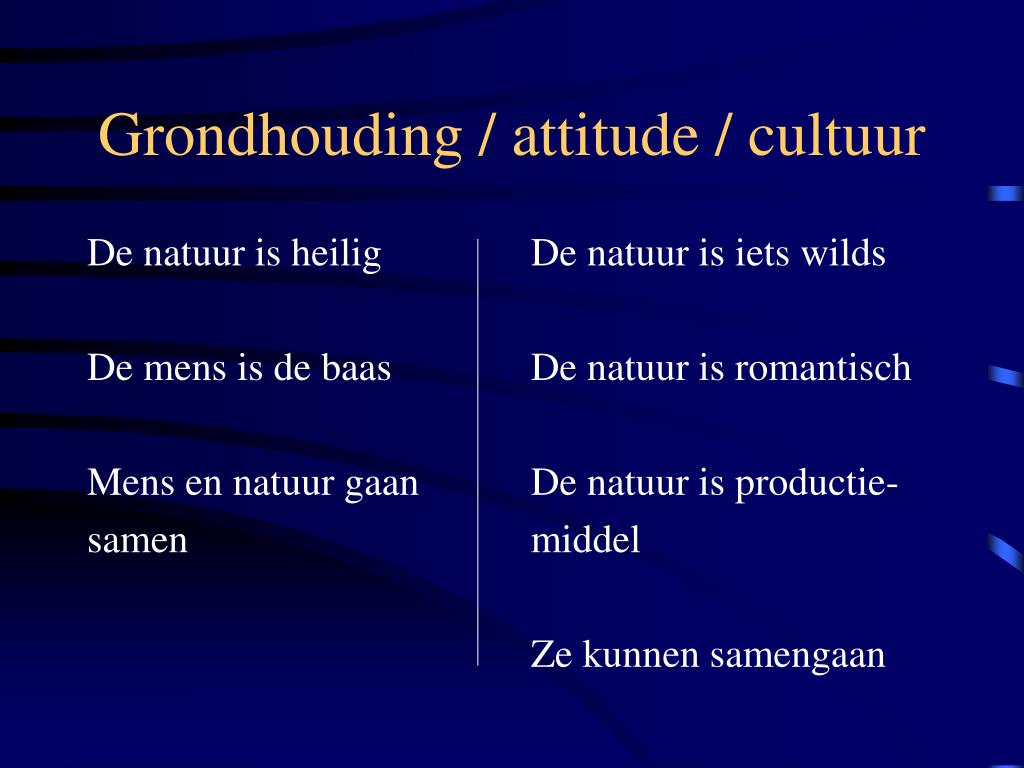 Grondhouding / attitude / cultuur

De natuur is heilig

De mens is de baas

Mens en natuur gaan samen

De natuur is iets wilds

De natuur is romantisch

De natuur is productiemiddel

Ze kunnen samengaan